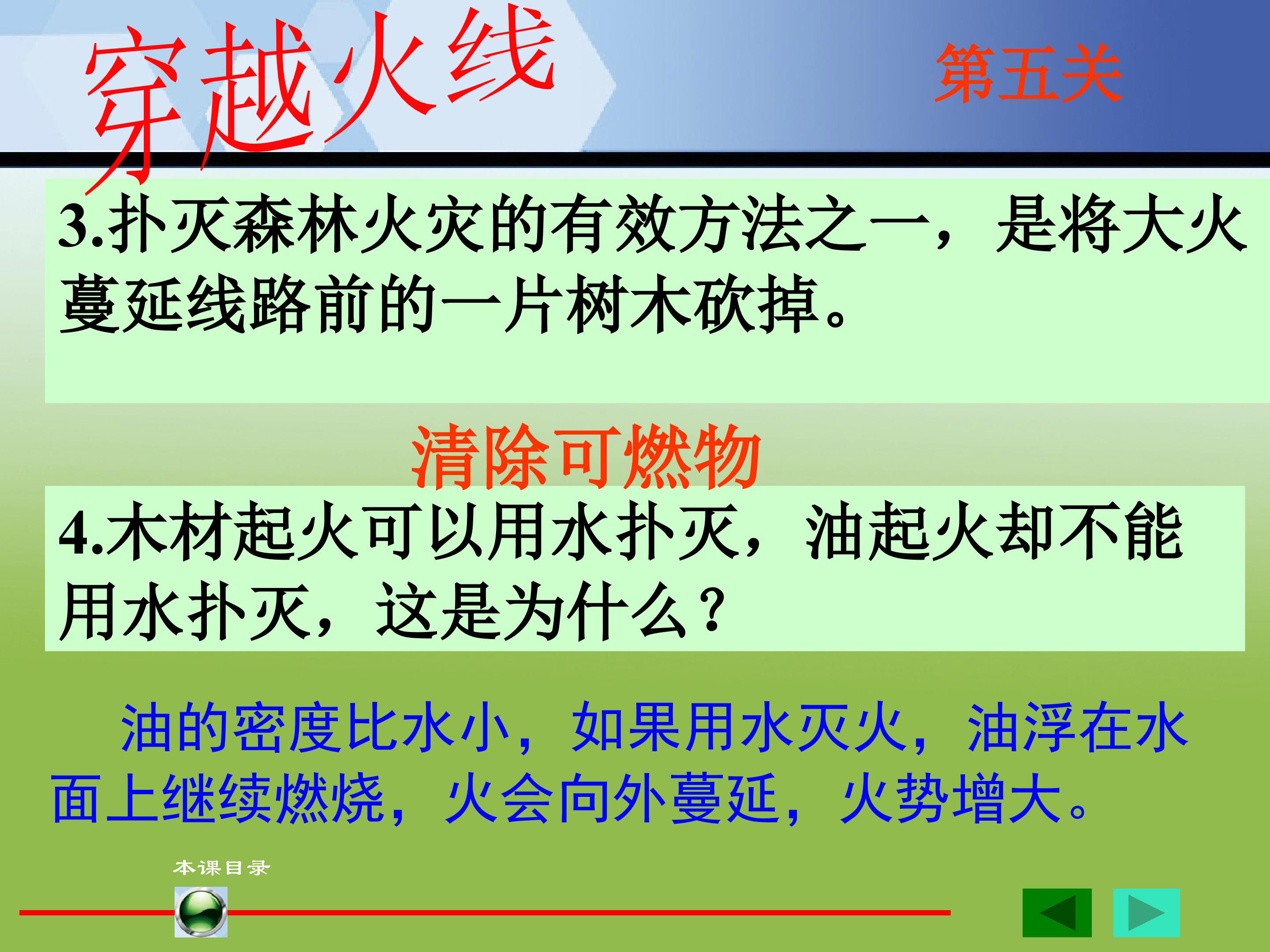 穿越火线

第五关

3.扑灭森林火灾的有效方法之一，是将大火蔓延线路前的一片树木砍掉。

清除可燃物

4.木材起火可以用水扑灭，油起火却不能用水扑灭，这是为什么？

油的密度比水小，如果用水灭火，油浮在水面上继续燃烧，火会向外蔓延，火势增大。

本课目录